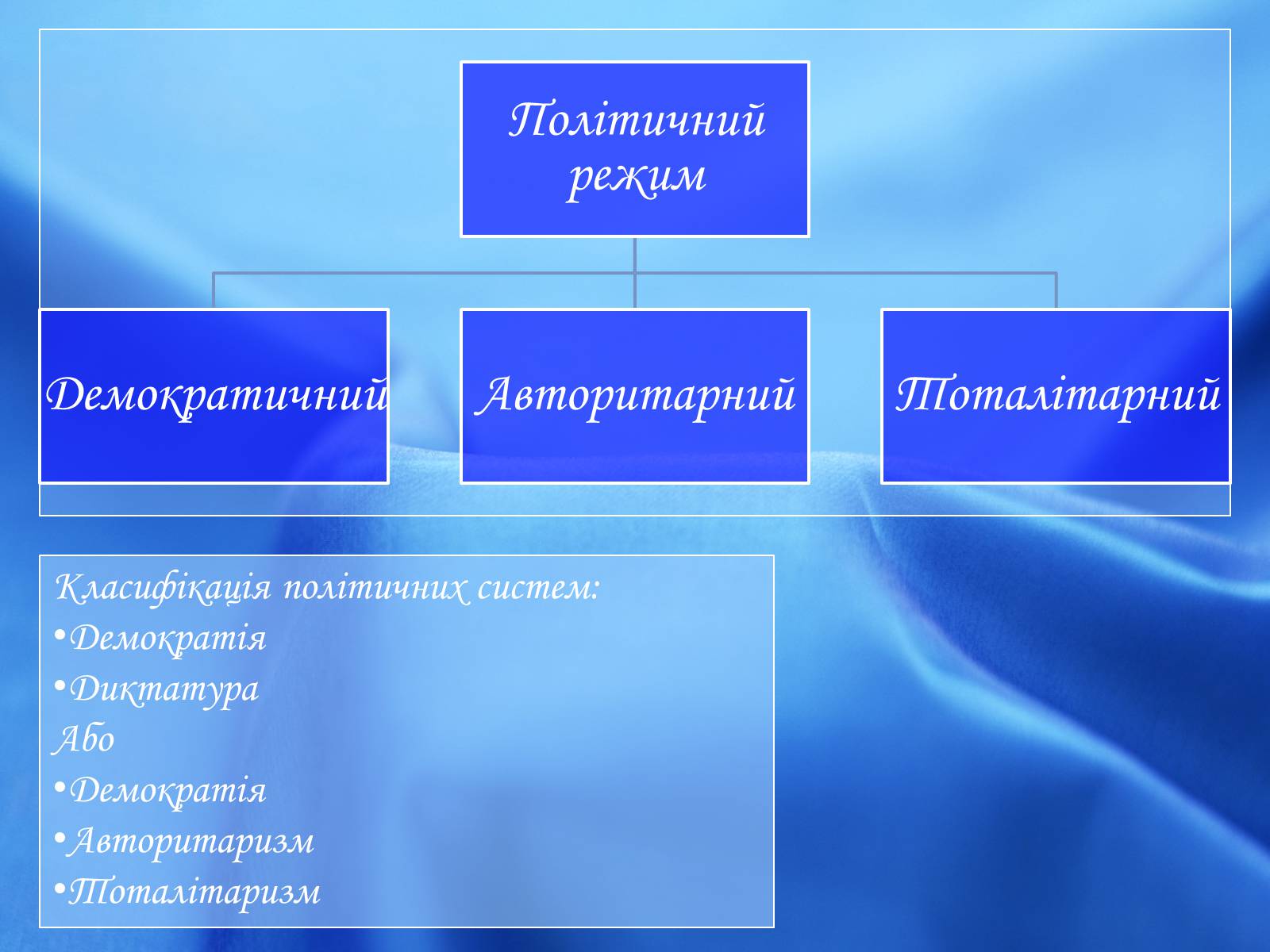 Політичний режим

Демократичний

Авторитарний

Тоталітарний

Класифікація політичних систем:
•Демократія
•Диктатура
Або
•Демократія
•Авторитаризм
•Тоталітаризм